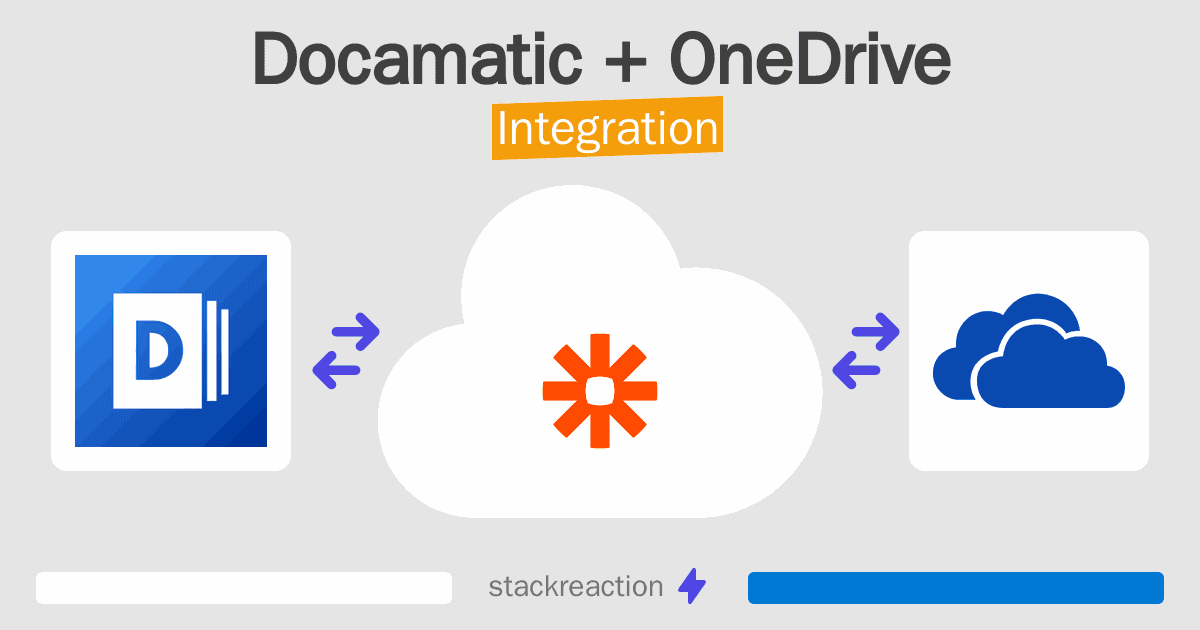 Docamatic + OneDrive
Integration

D

stackreaction